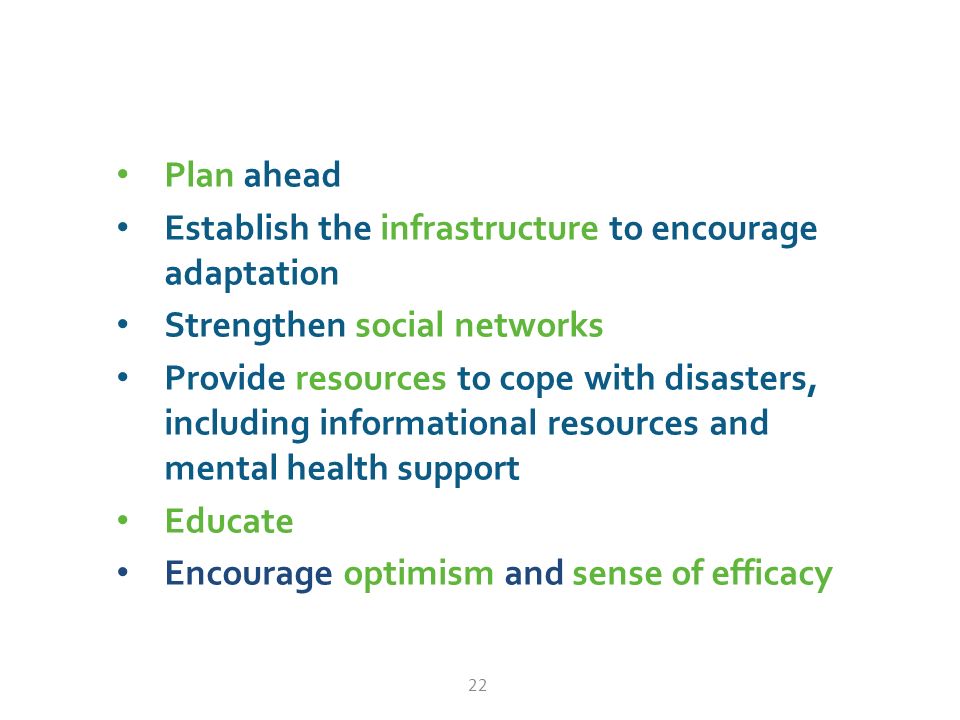 • Plan ahead
• Establish the infrastructure to encourage adaptation
• Strengthen social networks
• Provide resources to cope with disasters, including informational resources and mental health support
• Educate
• Encourage optimism and sense of efficacy

22